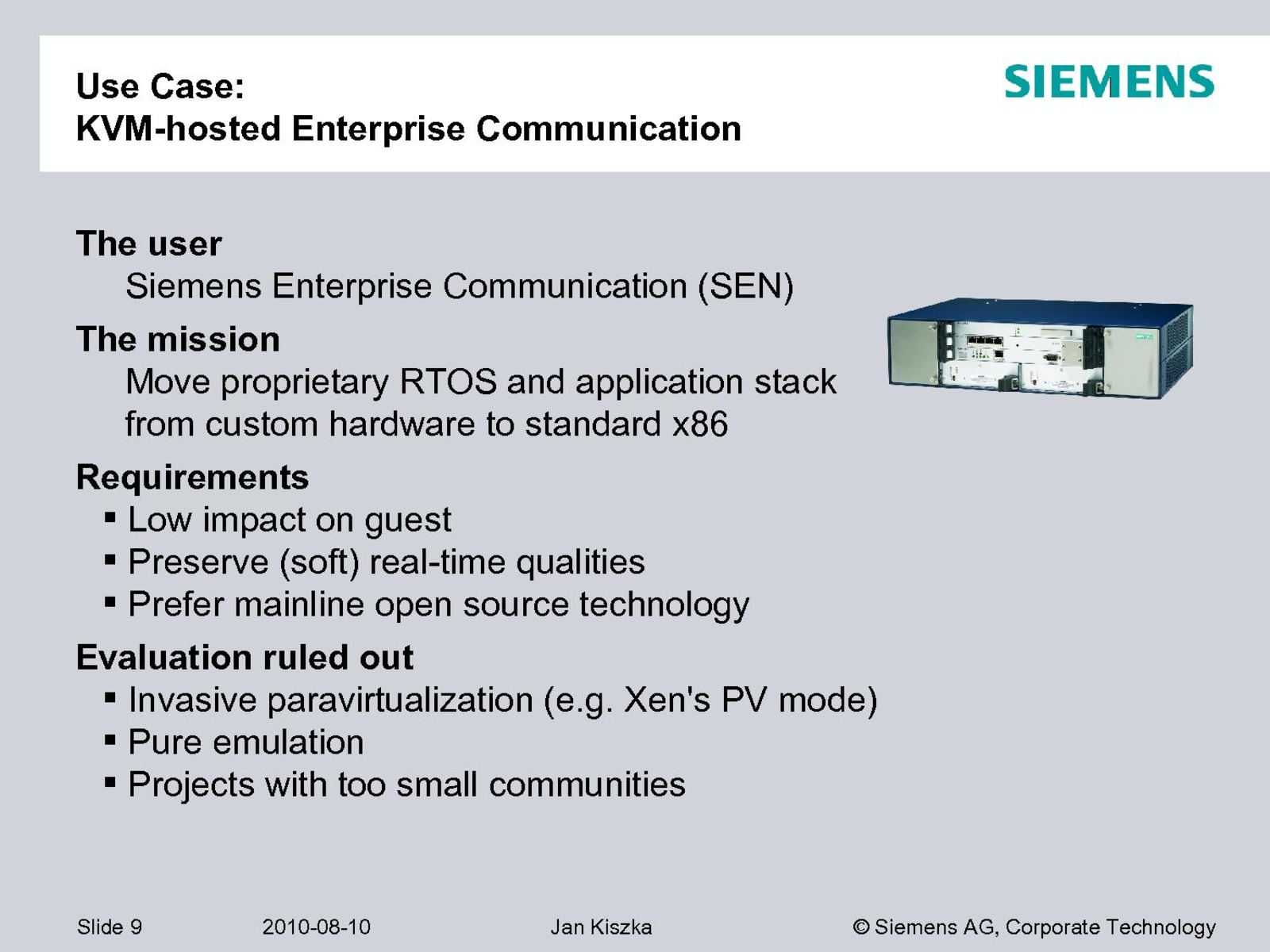 Use Case:
KVM-hosted Enterprise Communication

SIEMENS

The user
Siemens Enterprise Communication (SEN)

The mission
Move proprietary RTOS and application stack from custom hardware to standard x86

Requirements
▪ Low impact on guest
▪ Preserve (soft) real-time qualities
▪ Prefer mainline open source technology

Evaluation ruled out
▪ Invasive paravirtualization (e.g. Xen's PV mode)
▪ Pure emulation
▪ Projects with too small communities

Slide 9 2010-08-10 Jan Kiszka © Siemens AG, Corporate Technology